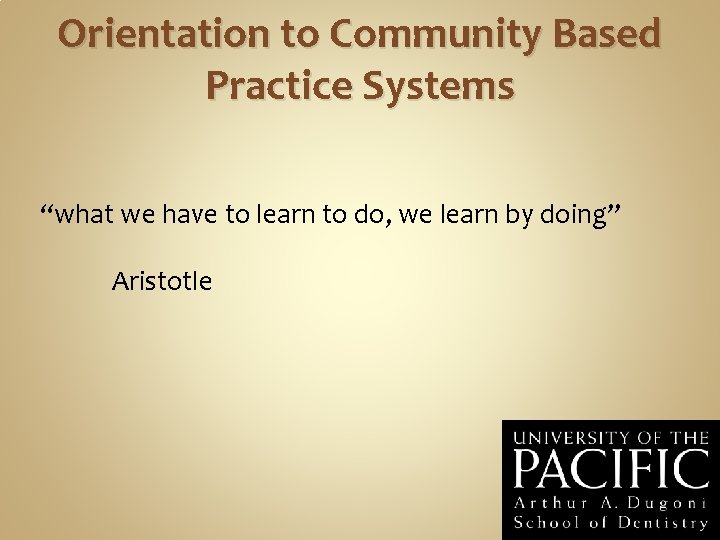 Orientation to Community Based Practice Systems

“what we have to learn to do, we learn by doing”

Aristotle

UNIVERSITY OF THE
PACIFIC
Arthur A. Dugoni
School of Dentistry